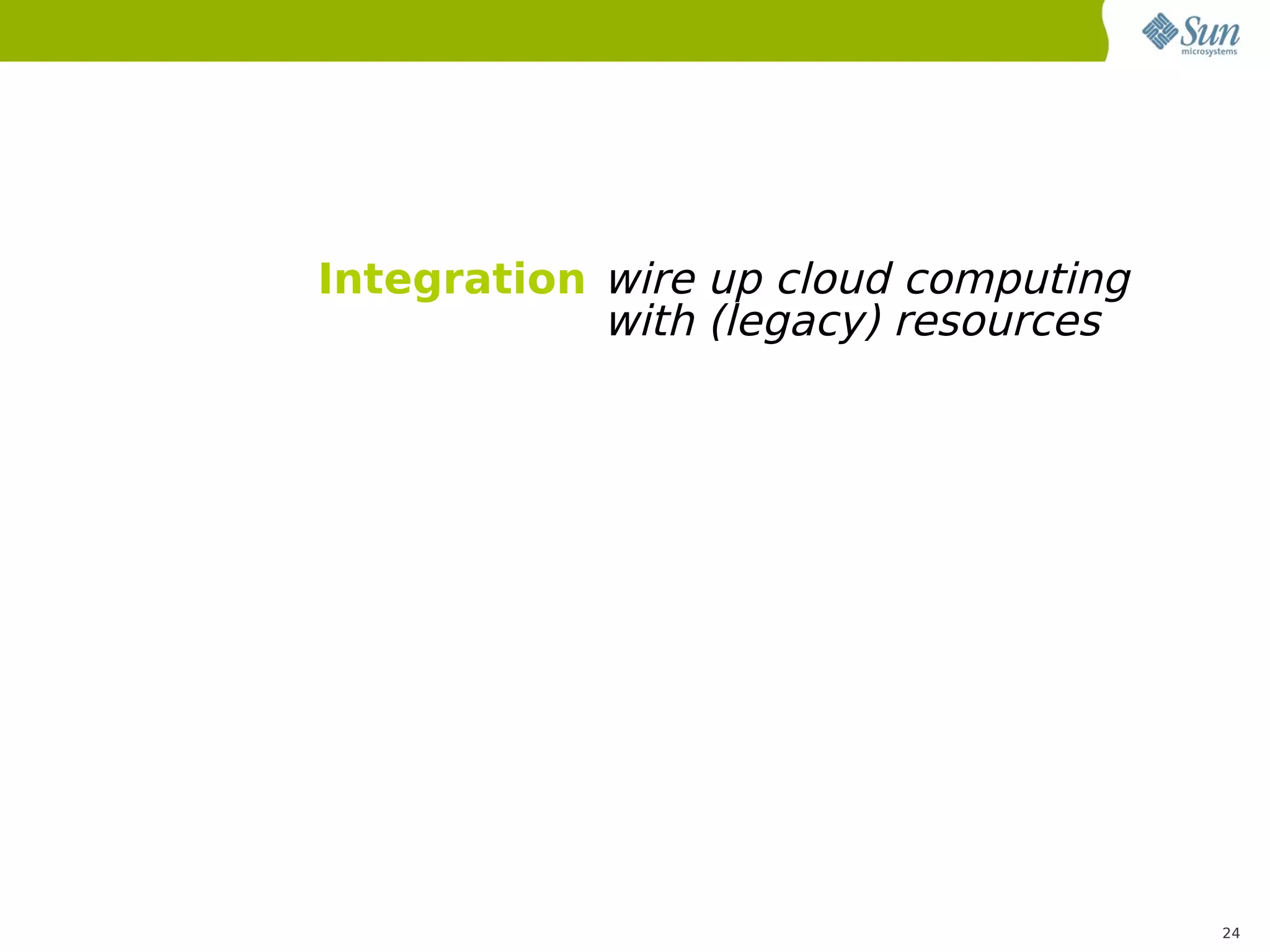 Sun microsystems

Integration wire up cloud computing with (legacy) resources

24